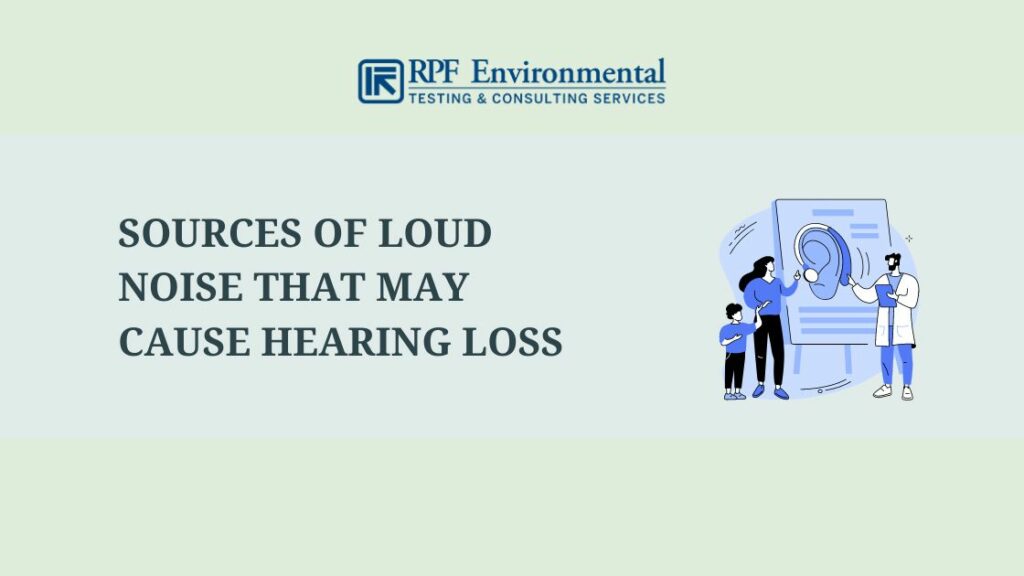 RPF Environmental
TESTING & CONSULTING SERVICES

SOURCES OF LOUD NOISE THAT MAY CAUSE HEARING LOSS